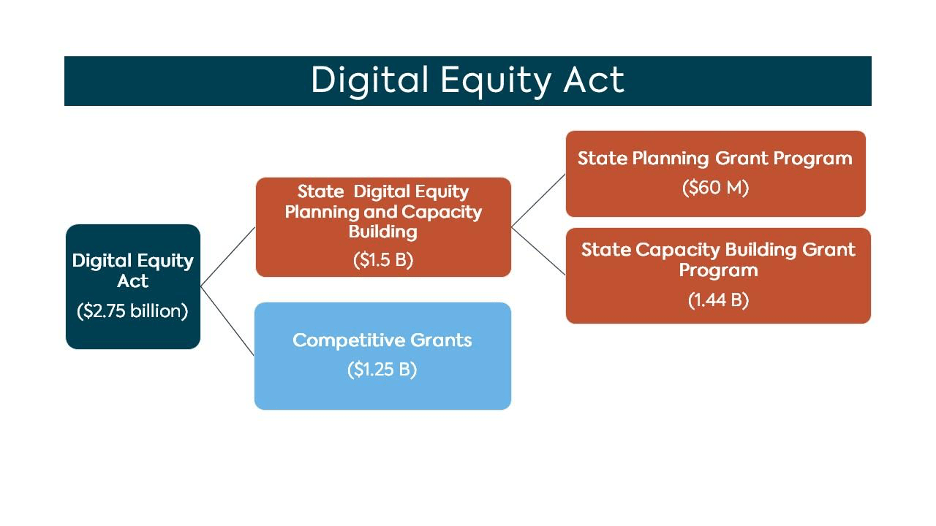 Digital Equity Act

Digital Equity Act
($2.75 billion)

State Digital Equity Planning and Capacity Building
($1.5 B)

Competitive Grants
($1.25 B)

State Planning Grant Program
($60 M)

State Capacity Building Grant Program
(1.44 B)